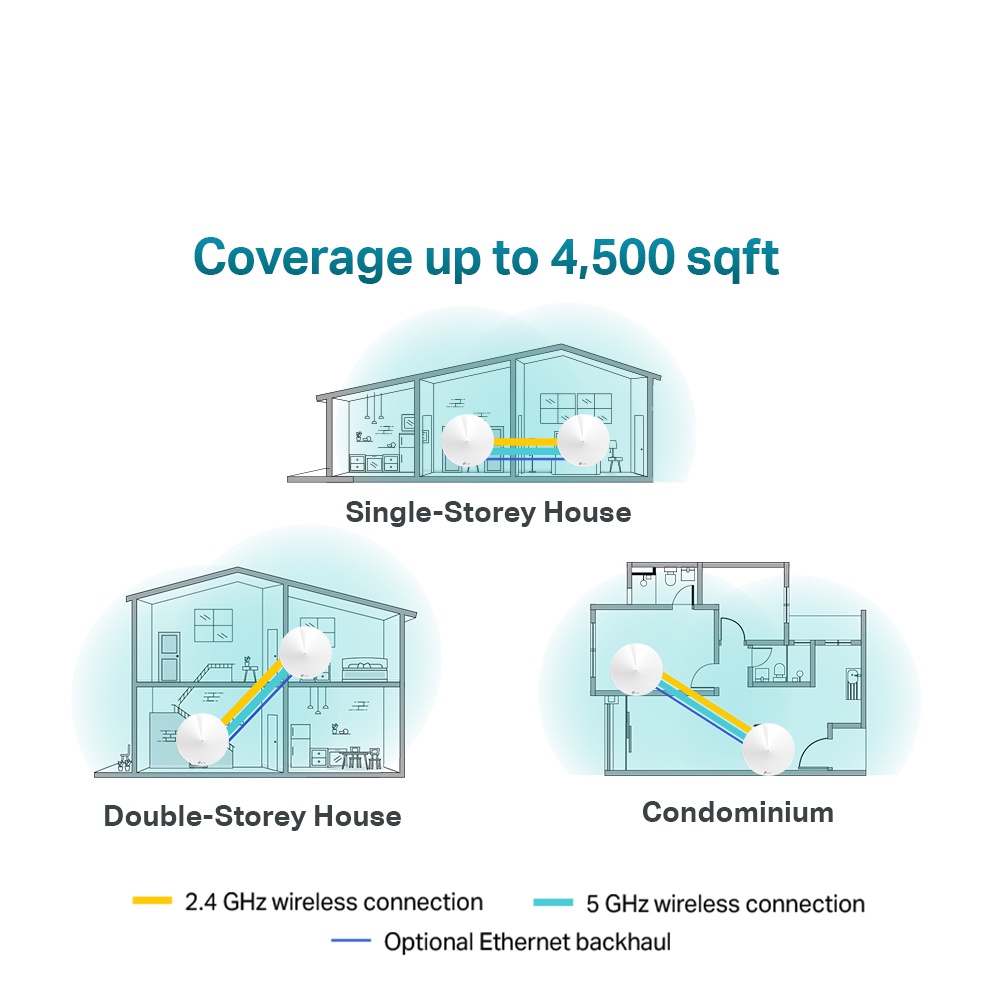 Coverage up to 4,500 sqft

Single-Storey House

Double-Storey House

Condominium

2.4 GHz wireless connection

5 GHz wireless connection

Optional Ethernet backhaul